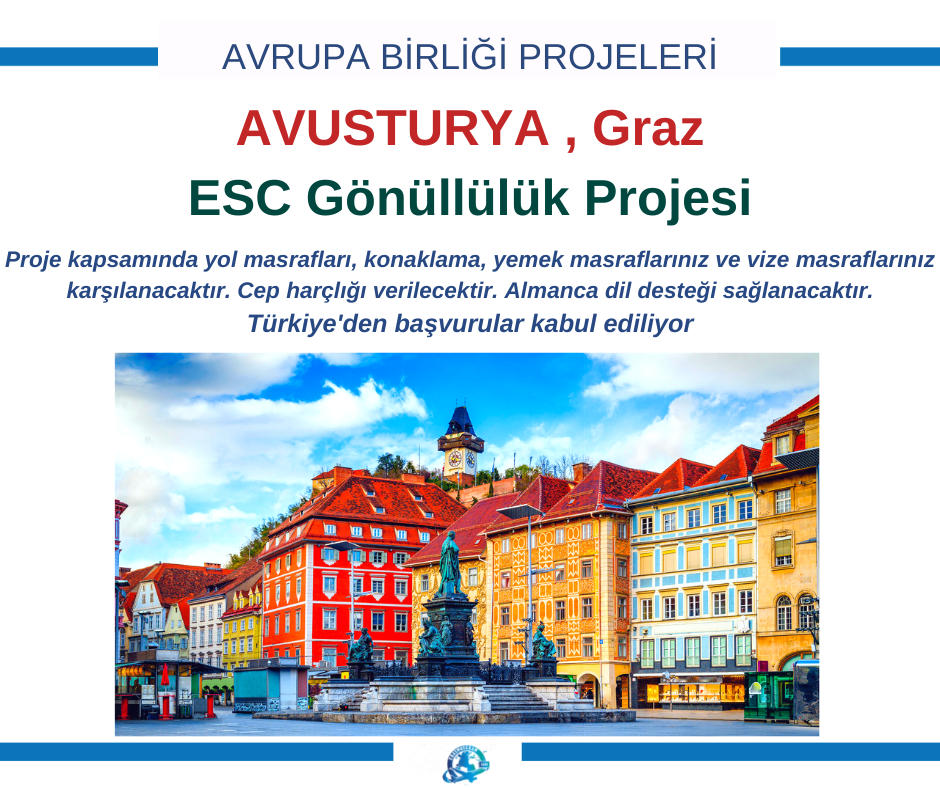 AVRUPA BİRLİĞİ PROJELERİ

AVUSTURYA , Graz

ESC Gönüllülük Projesi

Proje kapsamında yol masrafları, konaklama, yemek masraflarınız ve vize masraflarınız karşılanacaktır. Cep harçlığı verilecektir. Almanca dil desteği sağlanacaktır. Türkiye'den başvurular kabul ediliyor